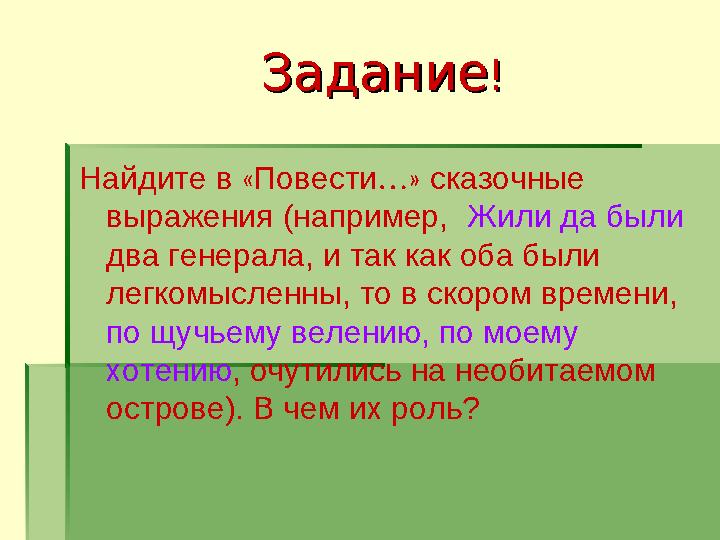 Задание!

Найдите в «Повести…» сказочные выражения (например, Жили да были два генерала, и так как оба были легкомысленны, то в скором времени, по щучьему велению, по моему хотению, очутились на необитаемом острове). В чем их роль?